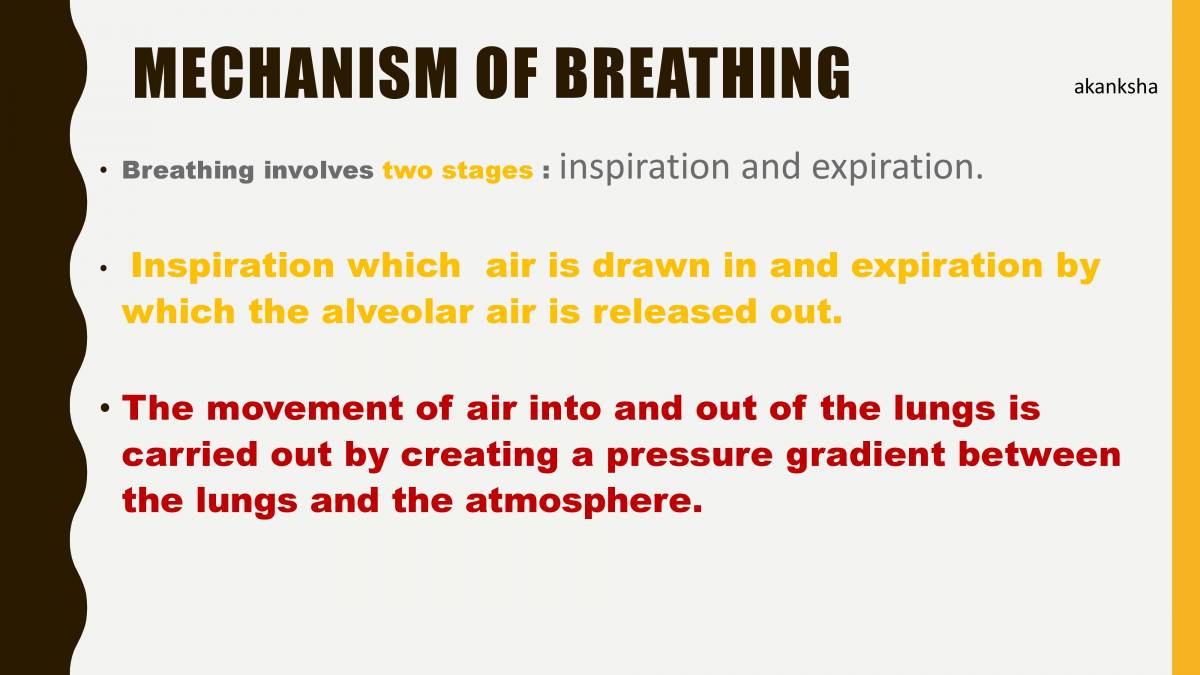 MECHANISM OF BREATHING

akanksha

• Breathing involves two stages : inspiration and expiration.

• Inspiration which air is drawn in and expiration by which the alveolar air is released out.

• The movement of air into and out of the lungs is carried out by creating a pressure gradient between the lungs and the atmosphere.